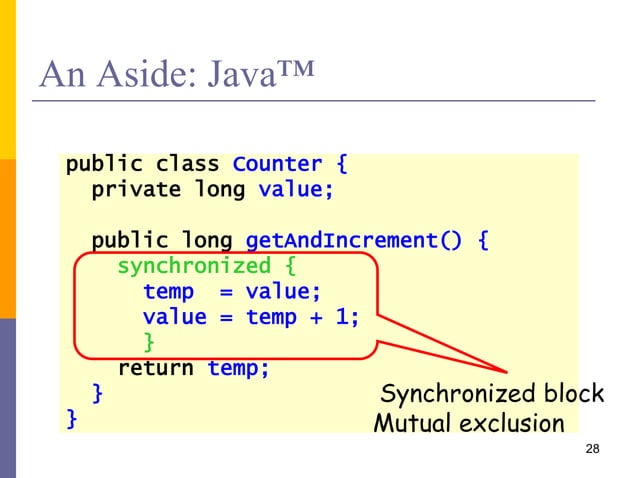 An Aside: Java™

public class Counter {
  private long value;

  public long getAndIncrement() {
    synchronized {
      temp  = value;
      value = temp + 1;
      }
    return temp;
  }
}

Synchronized block
Mutual exclusion

28